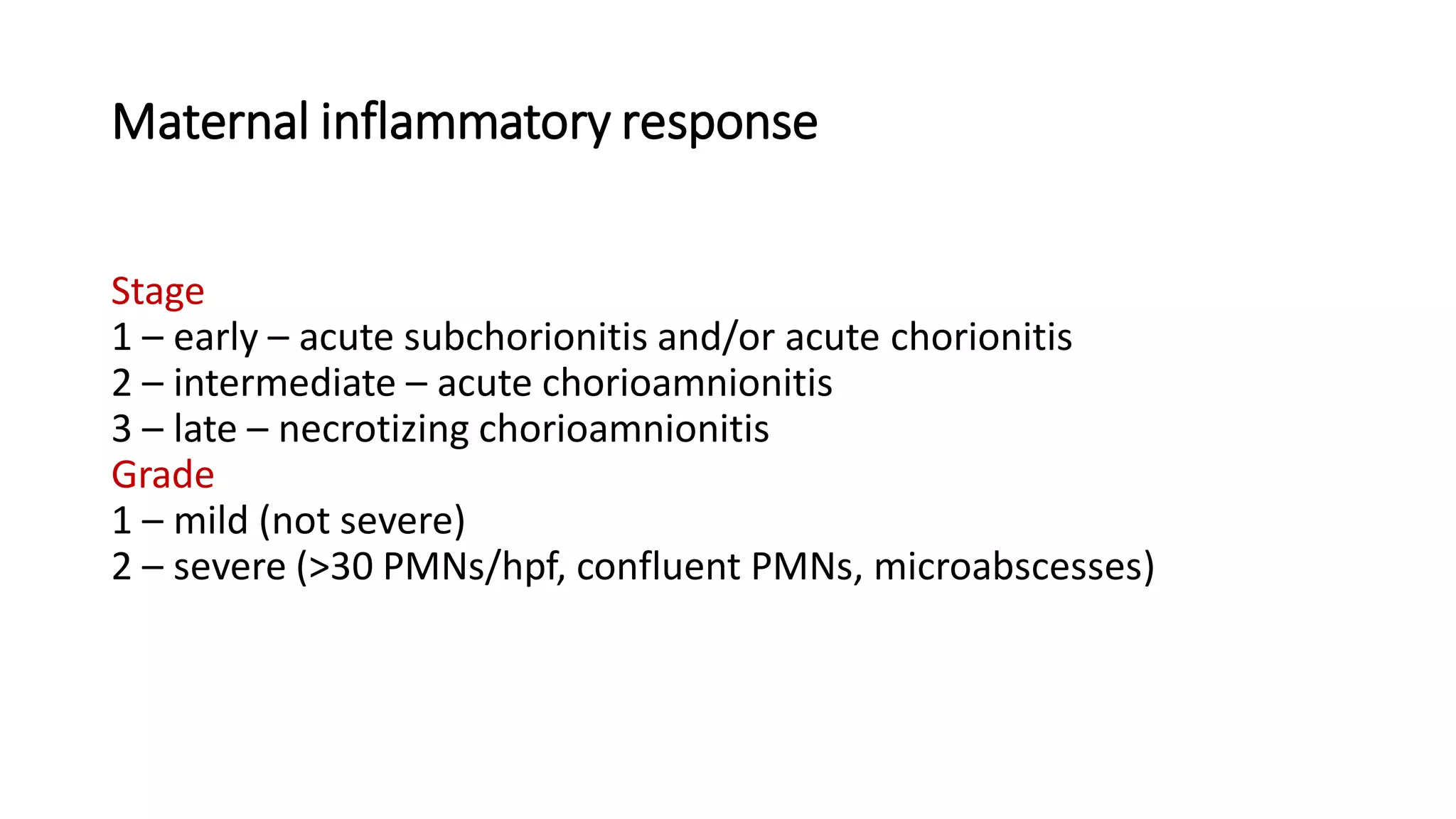 Maternal inflammatory response

Stage
1 – early – acute subchorionitis and/or acute chorionitis
2 – intermediate – acute chorioamnionitis
3 – late – necrotizing chorioamnionitis
Grade
1 – mild (not severe)
2 – severe (>30 PMNs/hpf, confluent PMNs, microabscesses)